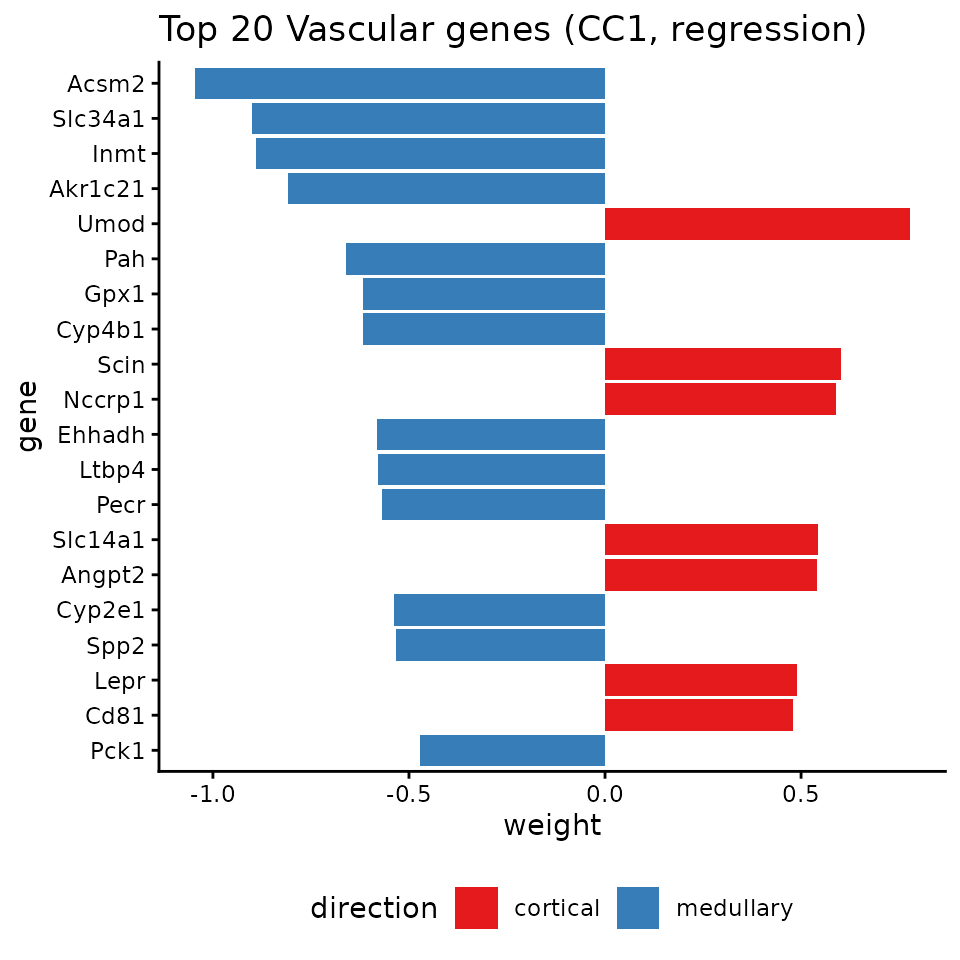 Top 20 Vascular genes (CC1, regression)

gene

Acsm2
Slc34a1
Inmt
Akr1c21
Umod
Pah
Gpx1
Cyp4b1
Scin
Nccrp1
Ehhadh
Ltbp4
Pecr
Slc14a1
Angpt2
Cyp2e1
Spp2
Lepr
Cd81
Pck1

-1.0
-0.5
0.0
0.5

weight

direction
cortical
medullary